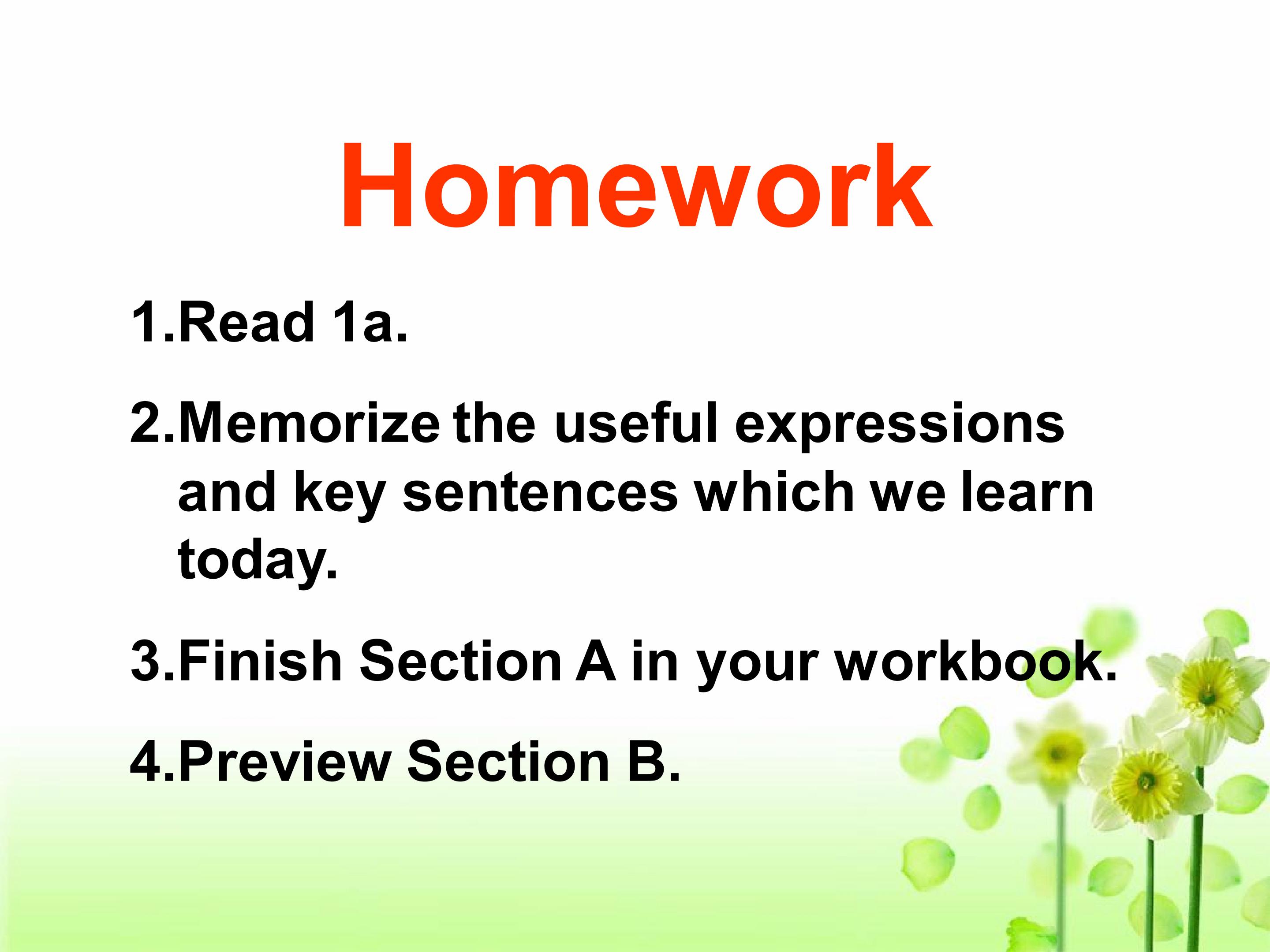 Homework

1.Read 1a.

2.Memorize the useful expressions and key sentences which we learn today.

3.Finish Section A in your workbook.

4.Preview Section B.